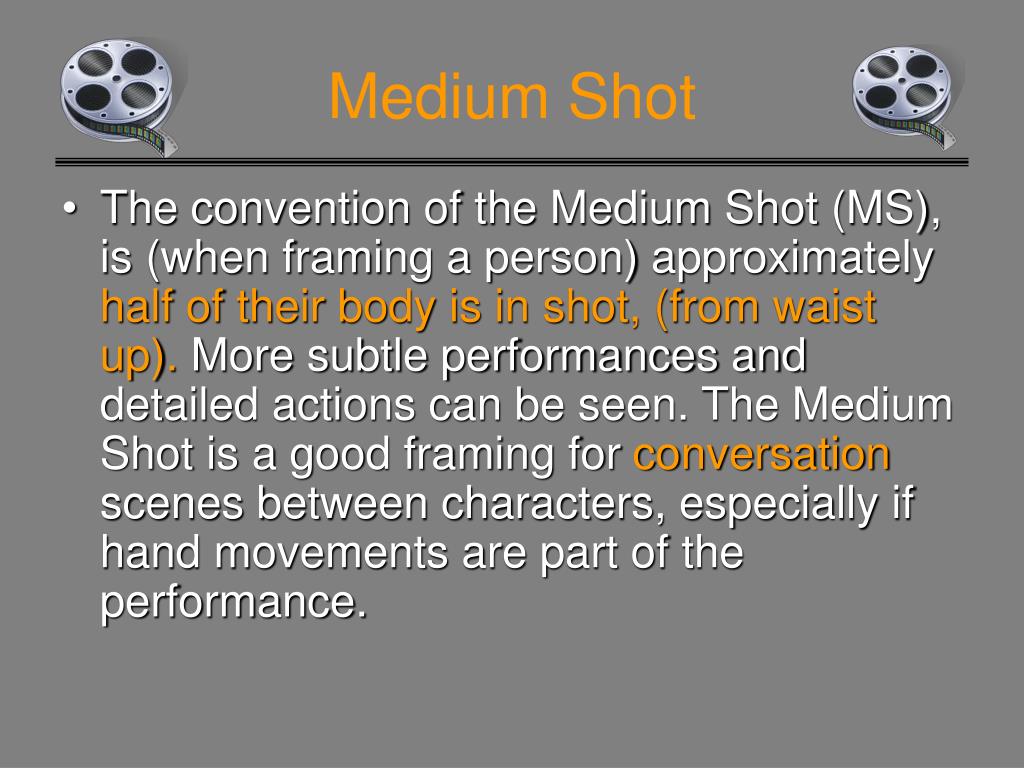 Medium Shot

• The convention of the Medium Shot (MS), is (when framing a person) approximately half of their body is in shot, (from waist up). More subtle performances and detailed actions can be seen. The Medium Shot is a good framing for conversation scenes between characters, especially if hand movements are part of the performance.